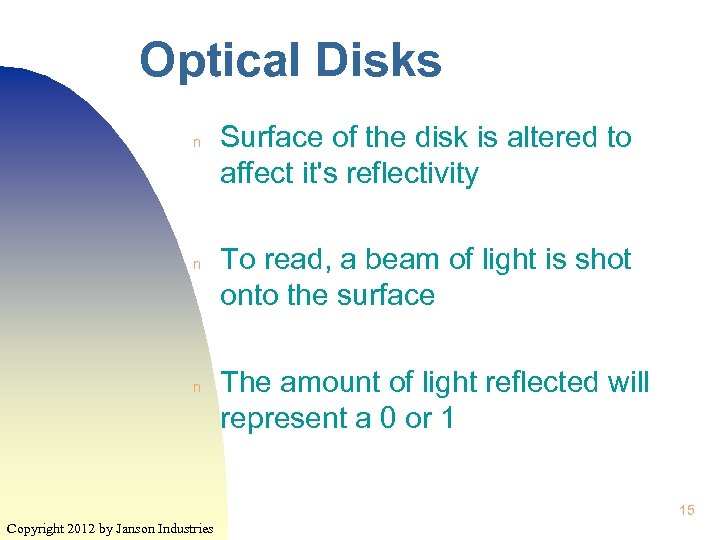 Optical Disks

n Surface of the disk is altered to affect it's reflectivity

n To read, a beam of light is shot onto the surface

n The amount of light reflected will represent a 0 or 1

15

Copyright 2012 by Janson Industries